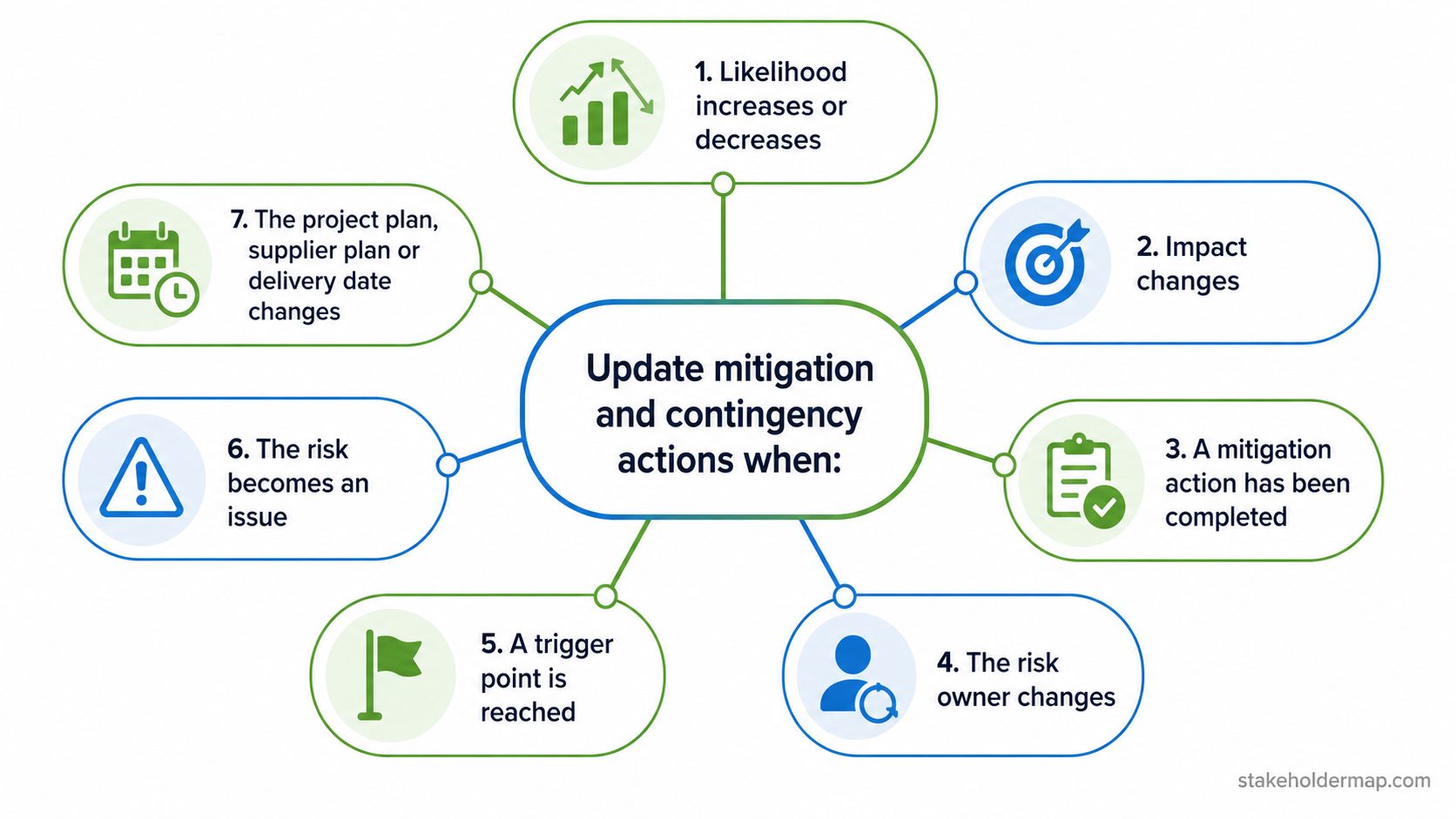 Update mitigation and contingency actions when:

1. Likelihood increases or decreases

2. Impact changes

3. A mitigation action has been completed

4. The risk owner changes

5. A trigger point is reached

6. The risk becomes an issue

7. The project plan, supplier plan or delivery date changes

stakeholdermap.com